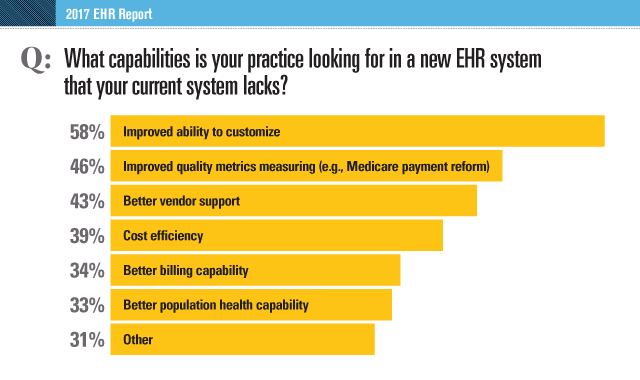 2017 EHR Report

Q: What capabilities is your practice looking for in a new EHR system that your current system lacks?

58% Improved ability to customize
46% Improved quality metrics measuring (e.g., Medicare payment reform)
43% Better vendor support
39% Cost efficiency
34% Better billing capability
33% Better population health capability
31% Other